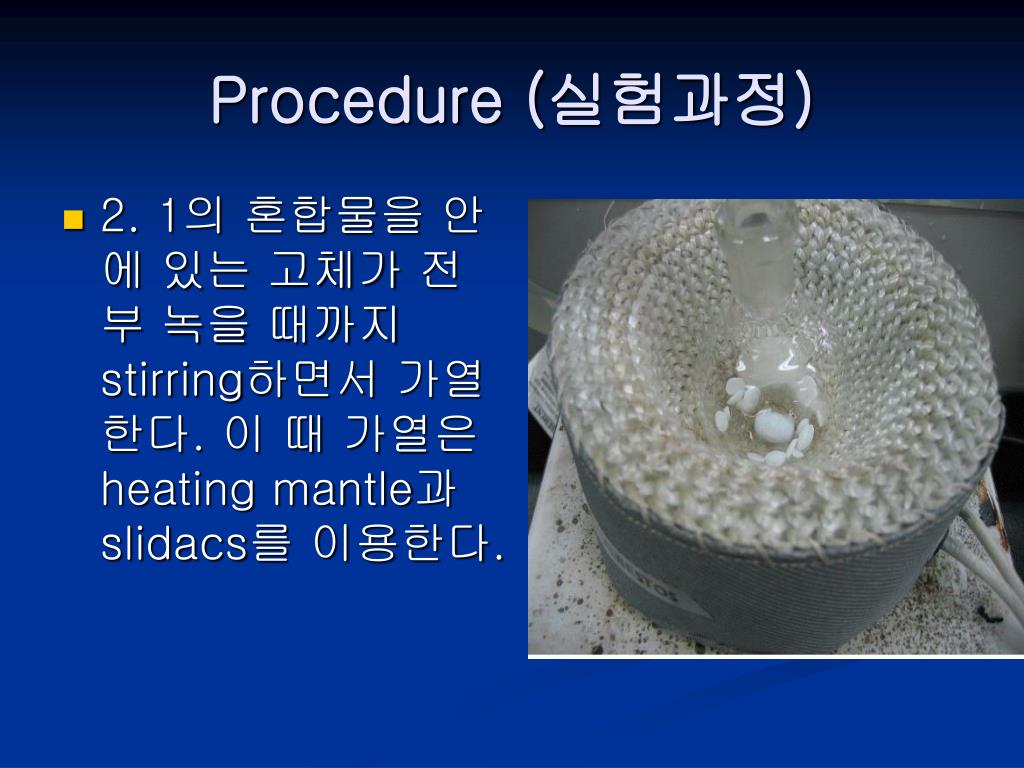 Procedure (실험과정)

2. 1의 혼합물을 안에 있는 고체가 전부 녹을 때까지 stirring하면서 가열한다. 이 때 가열은 heating mantle과 slidacs를 이용한다.